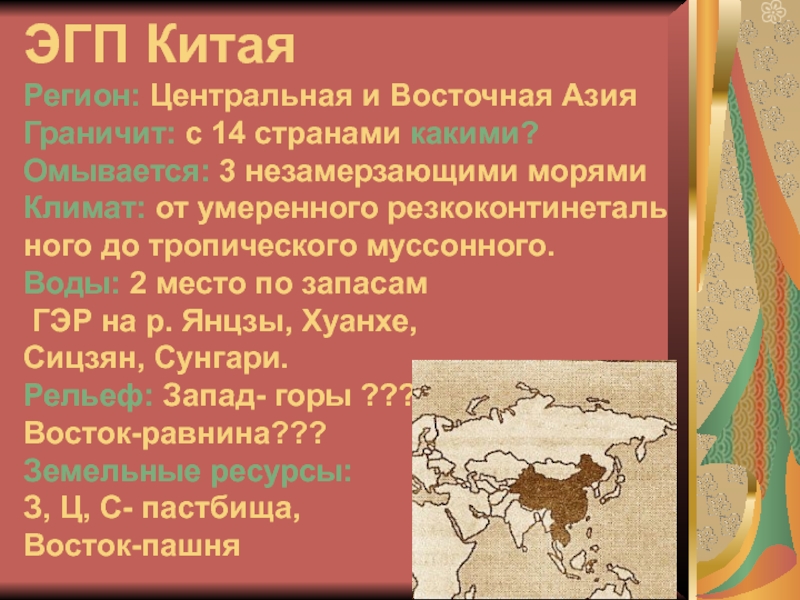 ЭГП Китая

Регион: Центральная и Восточная Азия
Граничит: с 14 странами какими?
Омывается: 3 незамерзающими морями
Климат: от умеренного резкоконтинетального до тропического муссонного.
Воды: 2 место по запасам
ГЭР на р. Янцзы, Хуанхе, Сицзян, Сунгари.
Рельеф: Запад- горы ???
Восток-равнина???
Земельные ресурсы:
З, Ц, С- пастбища,
Восток-пашня